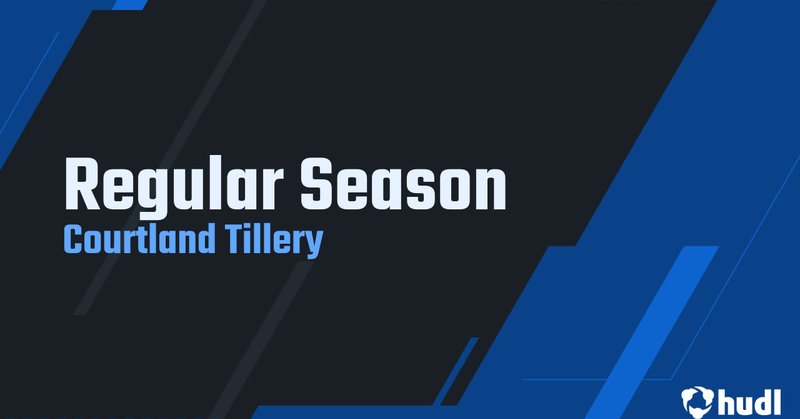 Regular Season
Courtland Tillery

hudl